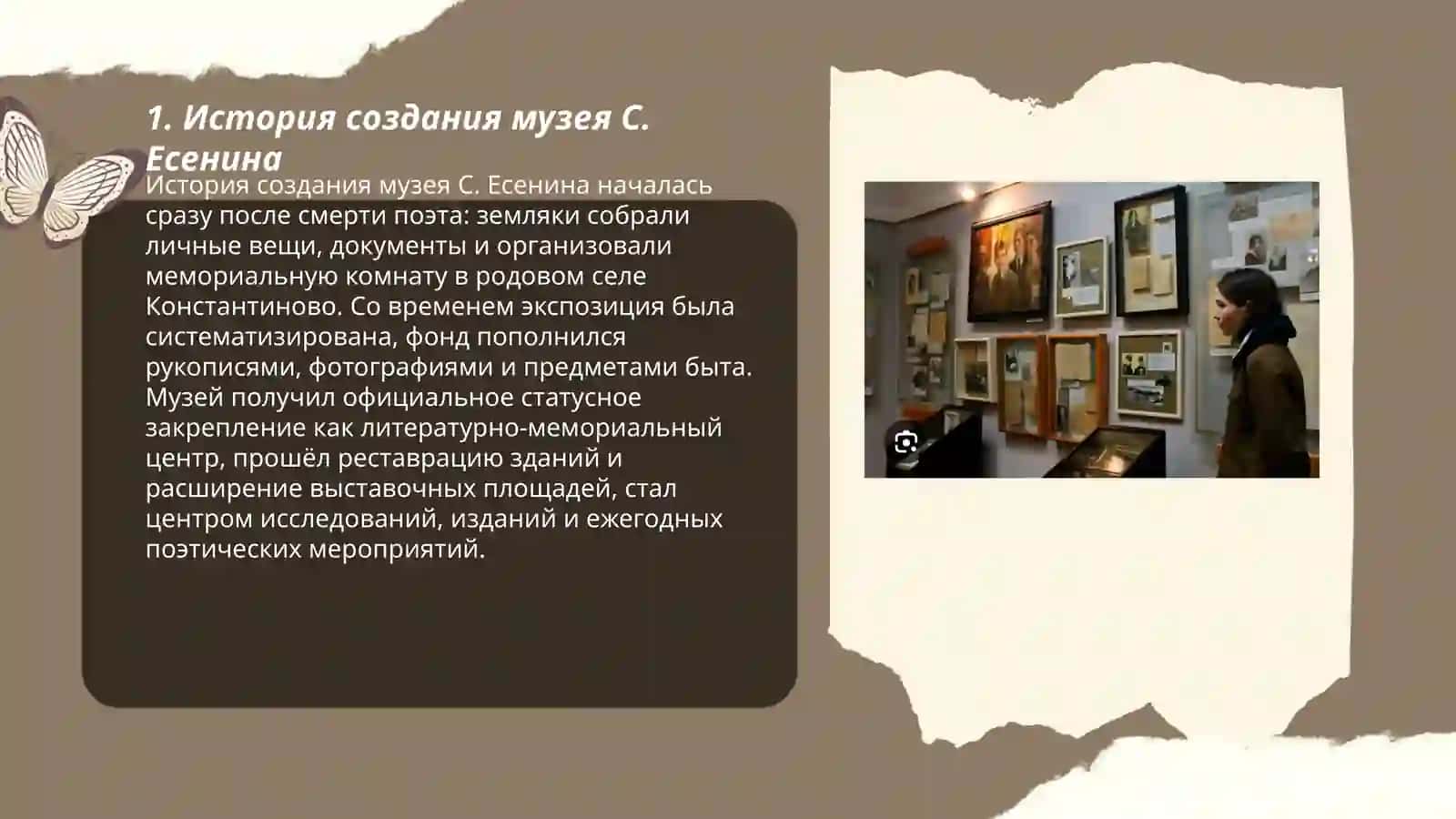 1. История создания музея С. Есенина

История создания музея С. Есенина началась сразу после смерти поэта: земляки собрали личные вещи, документы и организовали мемориальную комнату в родовом селе Константиново. Со временем экспозиция была систематизирована, фонд пополнился рукописями, фотографиями и предметами быта. Музей получил официальное статусное закрепление как литературно-мемориальный центр, прошёл реставрацию зданий и расширение выставочных площадей, стал центром исследований, изданий и ежегодных поэтических мероприятий.